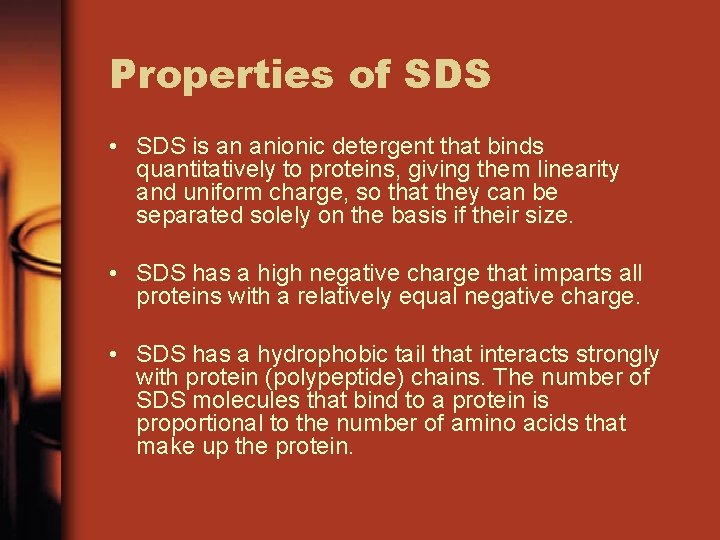 Properties of SDS

• SDS is an anionic detergent that binds quantitatively to proteins, giving them linearity and uniform charge, so that they can be separated solely on the basis if their size.

• SDS has a high negative charge that imparts all proteins with a relatively equal negative charge.

• SDS has a hydrophobic tail that interacts strongly with protein (polypeptide) chains. The number of SDS molecules that bind to a protein is proportional to the number of amino acids that make up the protein.